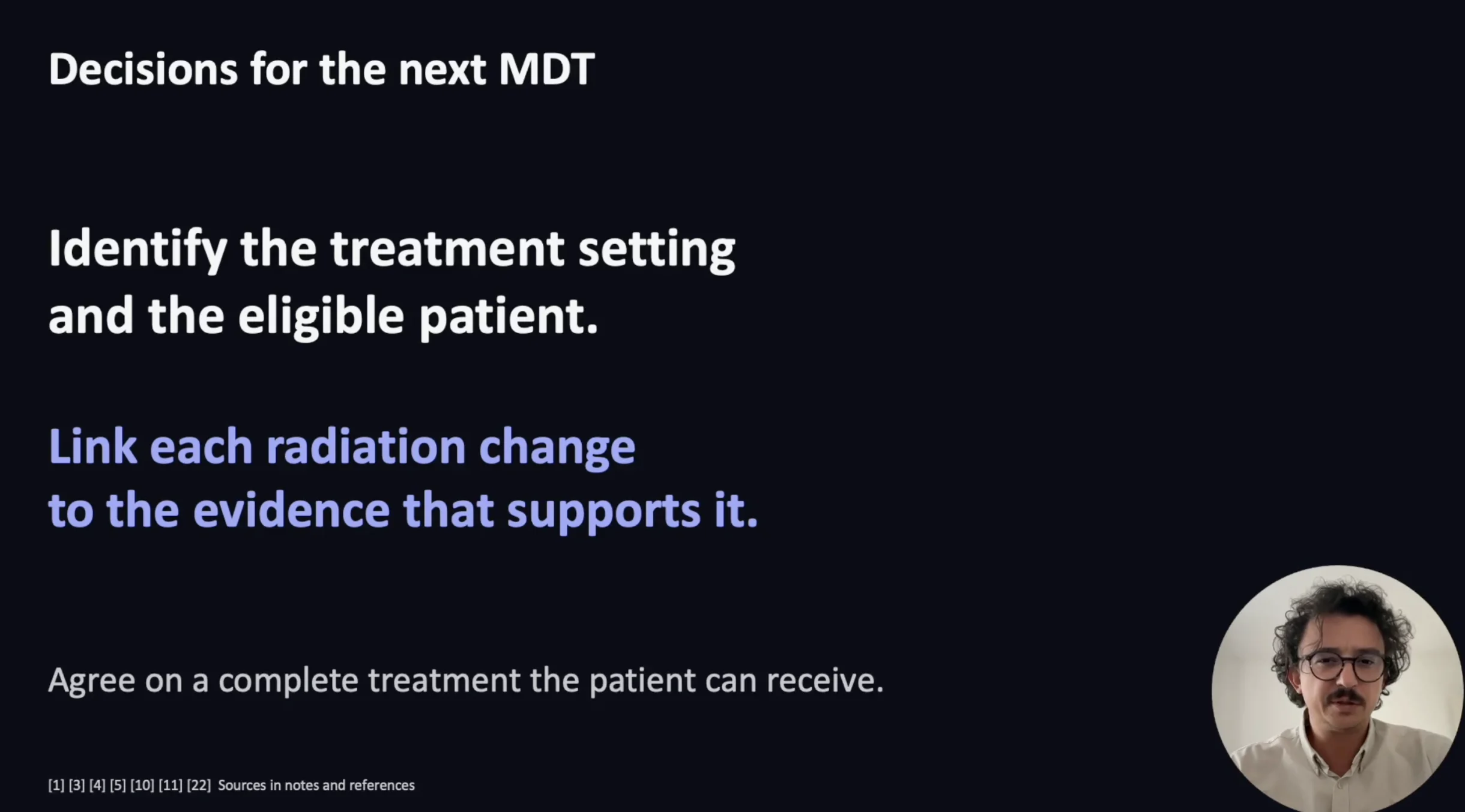 Decisions for the next MDT

Identify the treatment setting and the eligible patient.

Link each radiation change to the evidence that supports it.

Agree on a complete treatment the patient can receive.

[1] [3] [4] [5] [10] [11] [22] Sources in notes and references